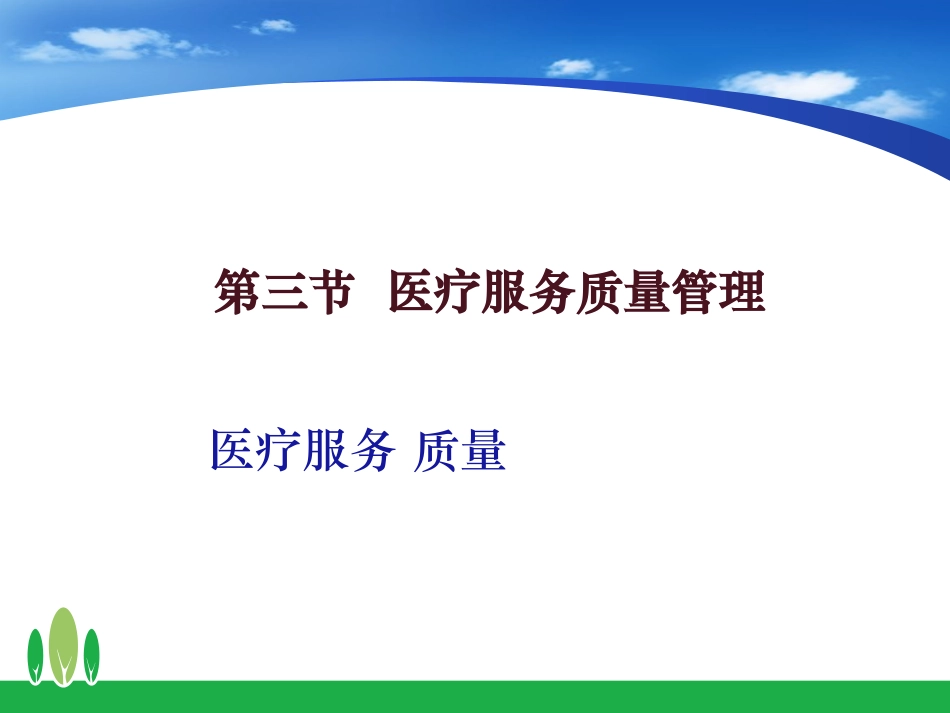 第三节 医疗服务质量管理

医疗服务 质量